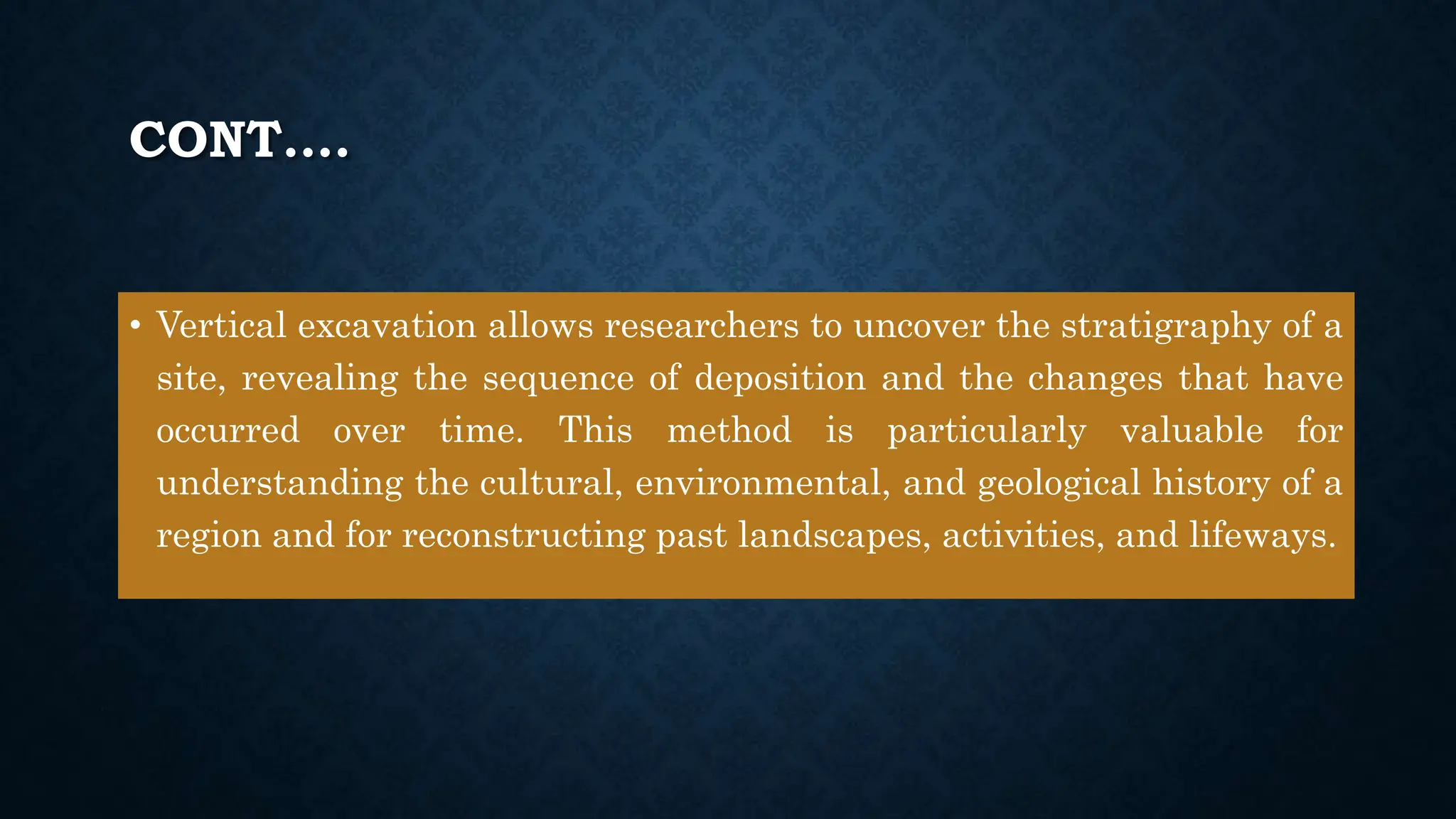 CONT….

• Vertical excavation allows researchers to uncover the stratigraphy of a site, revealing the sequence of deposition and the changes that have occurred over time. This method is particularly valuable for understanding the cultural, environmental, and geological history of a region and for reconstructing past landscapes, activities, and lifeways.